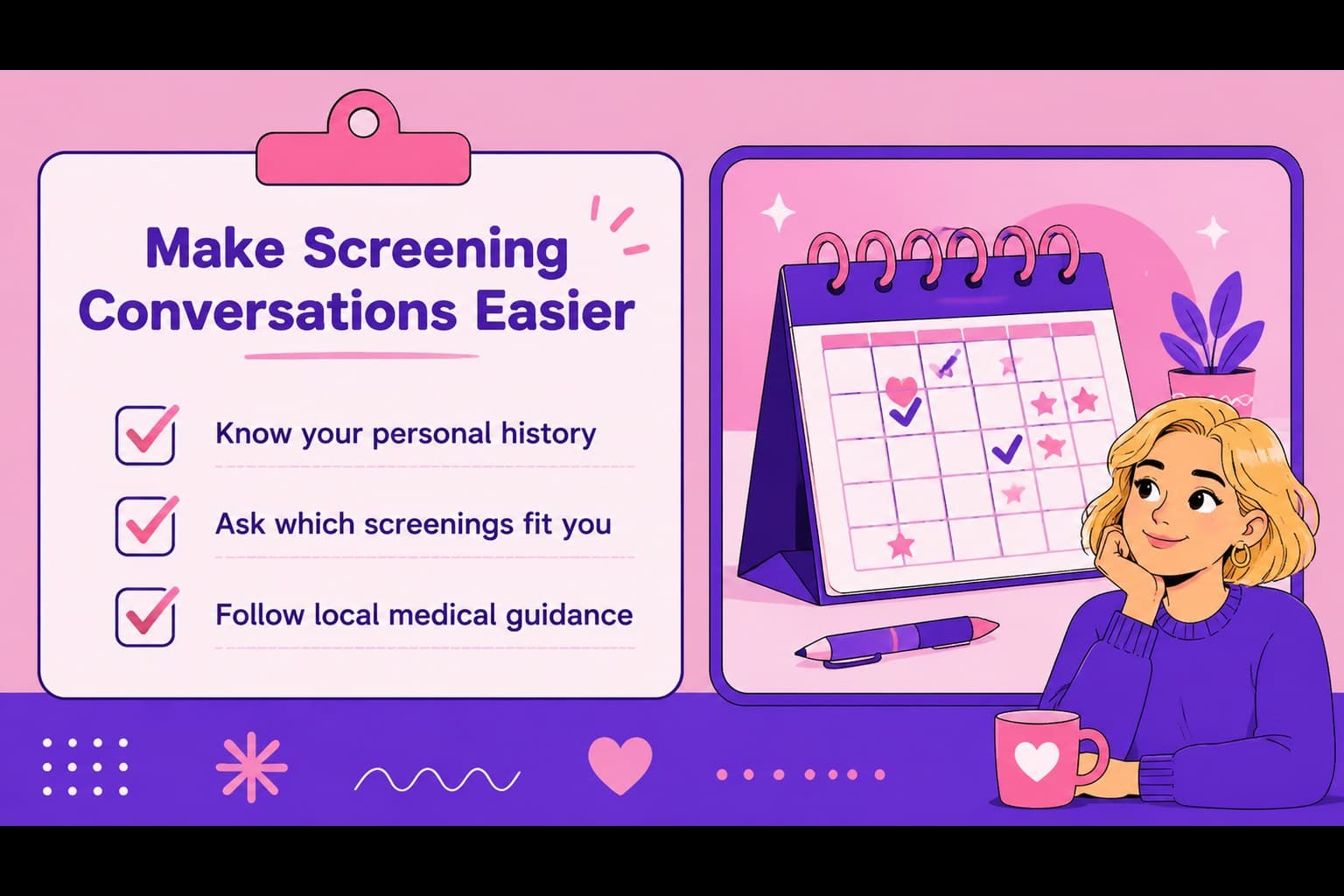 Make Screening Conversations Easier

Know your personal history

Ask which screenings fit you

Follow local medical guidance